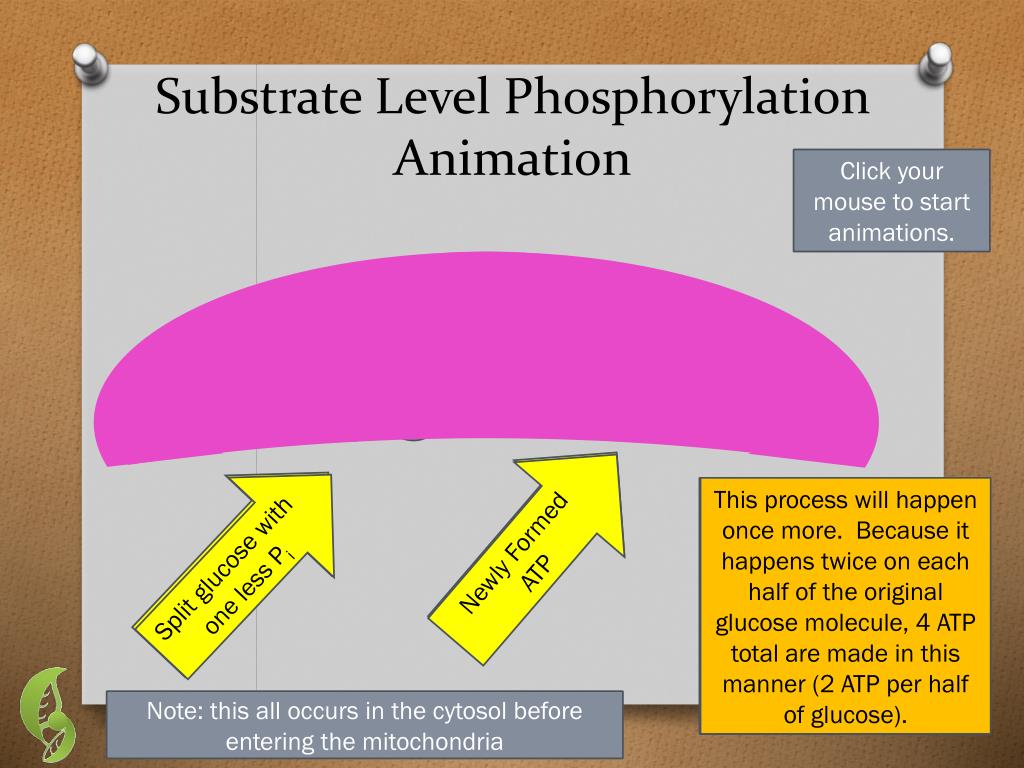 Substrate Level Phosphorylation Animation

Click your mouse to start animations.

Split glucose with one less $P_i$

Newly Formed ATP

This process will happen once more. Because it happens twice on each half of the original glucose molecule, 4 ATP total are made in this manner (2 ATP per half of glucose).

Note: this all occurs in the cytosol before entering the mitochondria